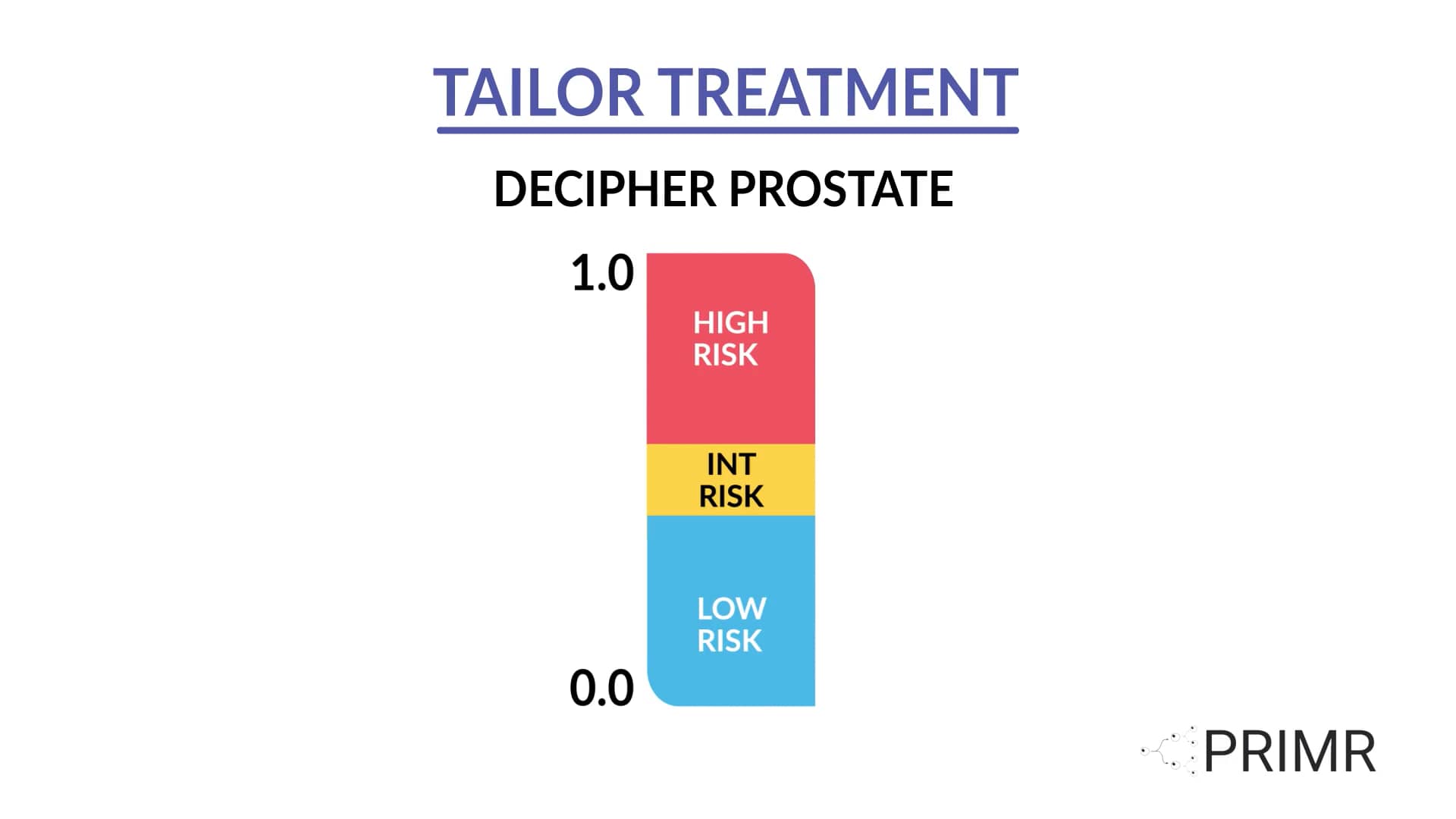 TAILOR TREATMENT

DECIPHER PROSTATE

1.0

HIGH RISK

INT RISK

LOW RISK

0.0

PRIMR